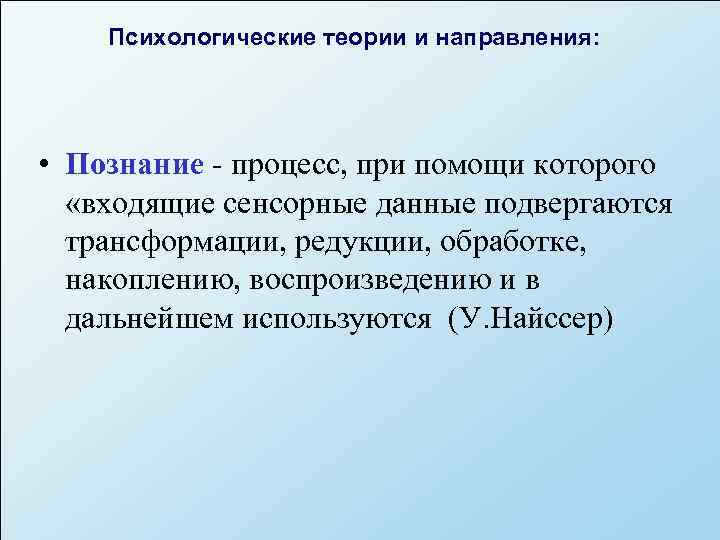 Психологические теории и направления:

• Познание - процесс, при помощи которого «входящие сенсорные данные подвергаются трансформации, редукции, обработке, накоплению, воспроизведению и в дальнейшем используются (У.Найссер)